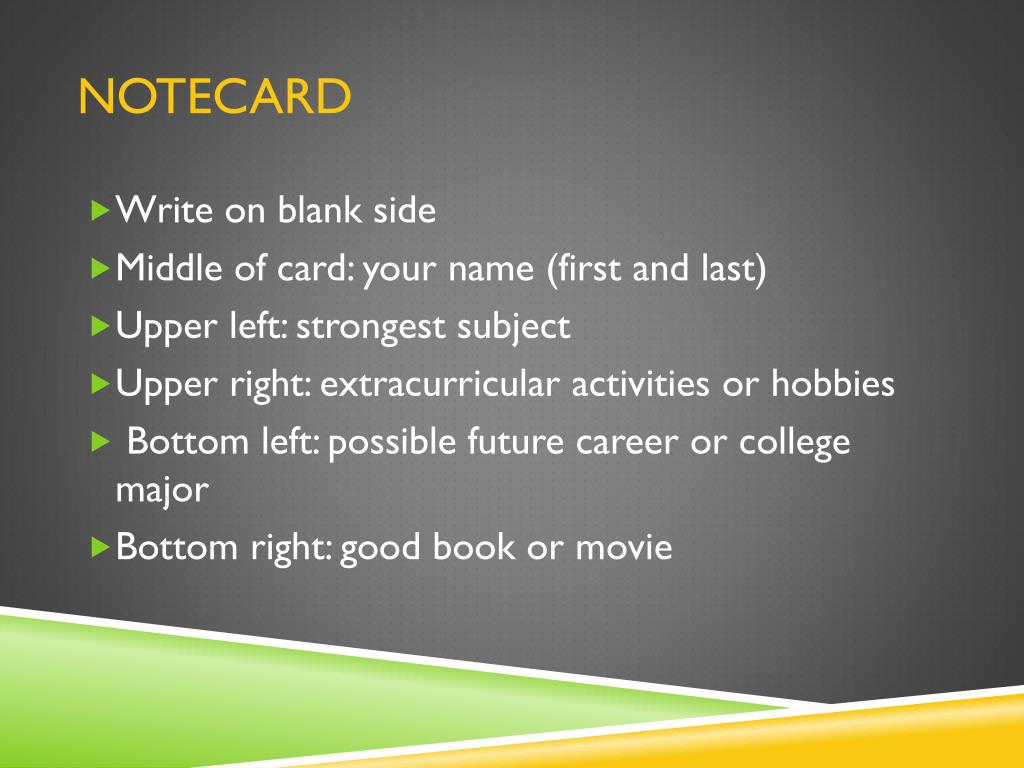 NOTECARD

Write on blank side
Middle of card: your name (first and last)
Upper left: strongest subject
Upper right: extracurricular activities or hobbies
Bottom left: possible future career or college major
Bottom right: good book or movie